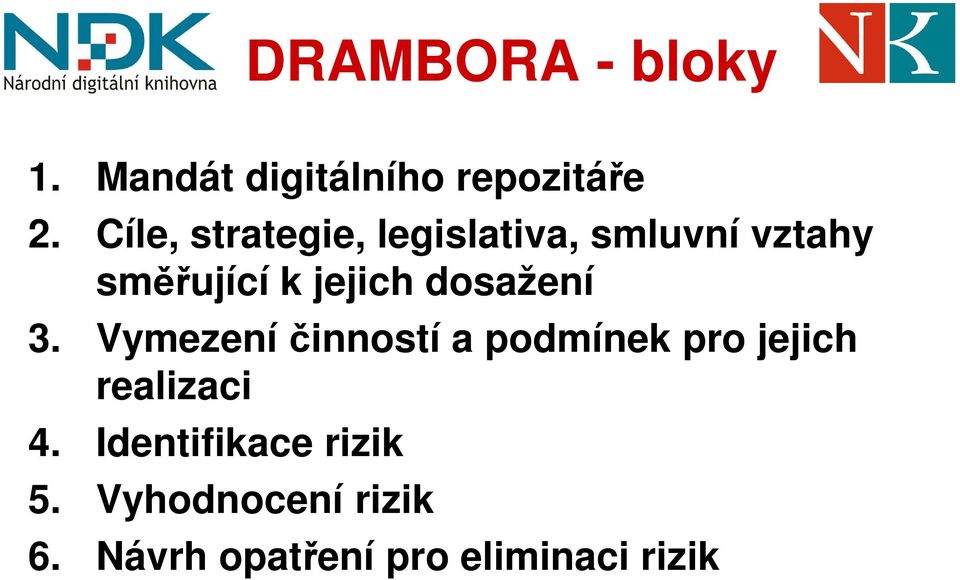 NDK
Národní digitální knihovna

DRAMBORA - bloky

NK

1. Mandát digitálního repozitáře
2. Cíle, strategie, legislativa, smluvní vztahy směřující k jejich dosažení
3. Vymezení činností a podmínek pro jejich realizaci
4. Identifikace rizik
5. Vyhodnocení rizik
6. Návrh opatření pro eliminaci rizik